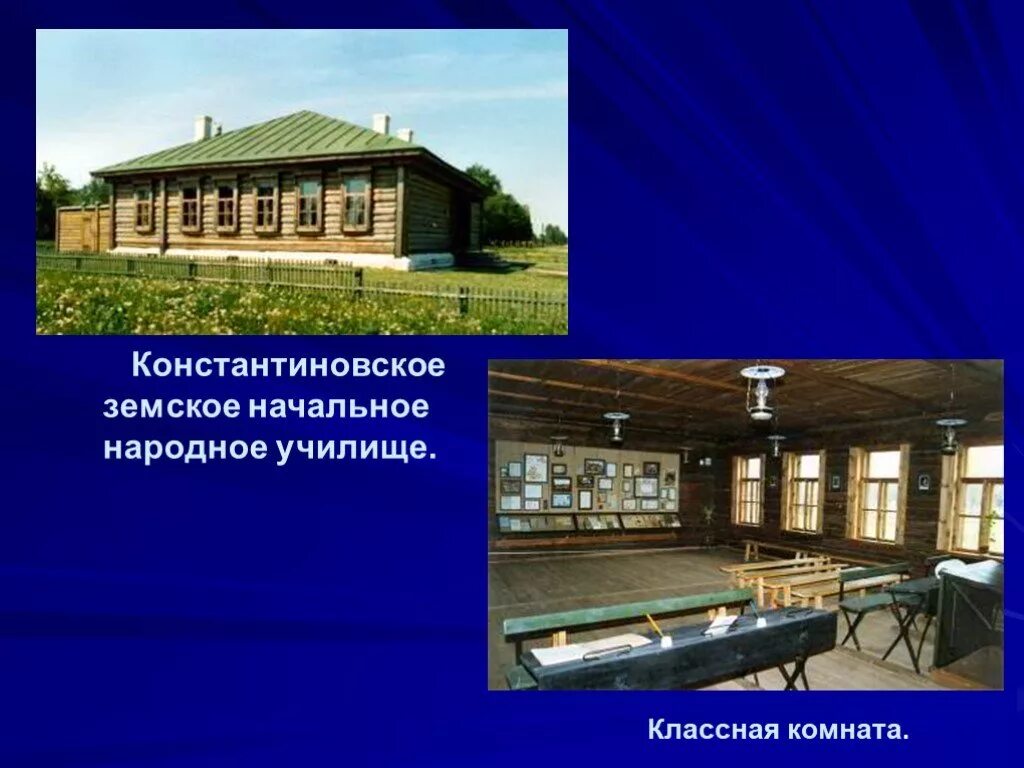 Константиновское земское начальное народное училище.

Классная комната.